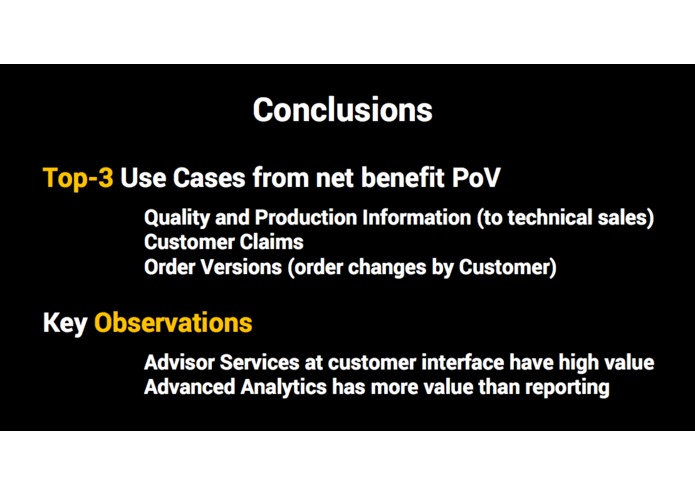 Conclusions

Top-3 Use Cases from net benefit PoV

Quality and Production Information (to technical sales)
Customer Claims
Order Versions (order changes by Customer)

Key Observations

Advisor Services at customer interface have high value
Advanced Analytics has more value than reporting